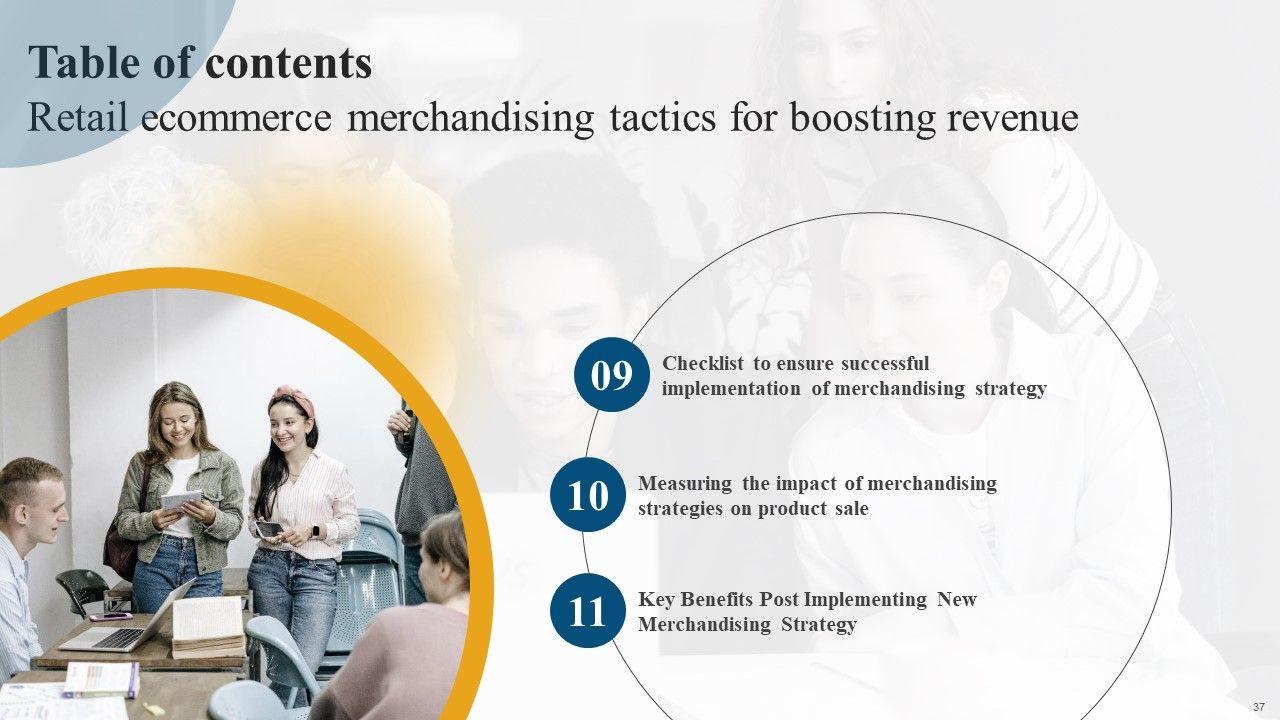 Table of contents
Retail ecommerce merchandising tactics for boosting revenue

09 Checklist to ensure successful implementation of merchandising strategy

10 Measuring the impact of merchandising strategies on product sale

11 Key Benefits Post Implementing New Merchandising Strategy

37